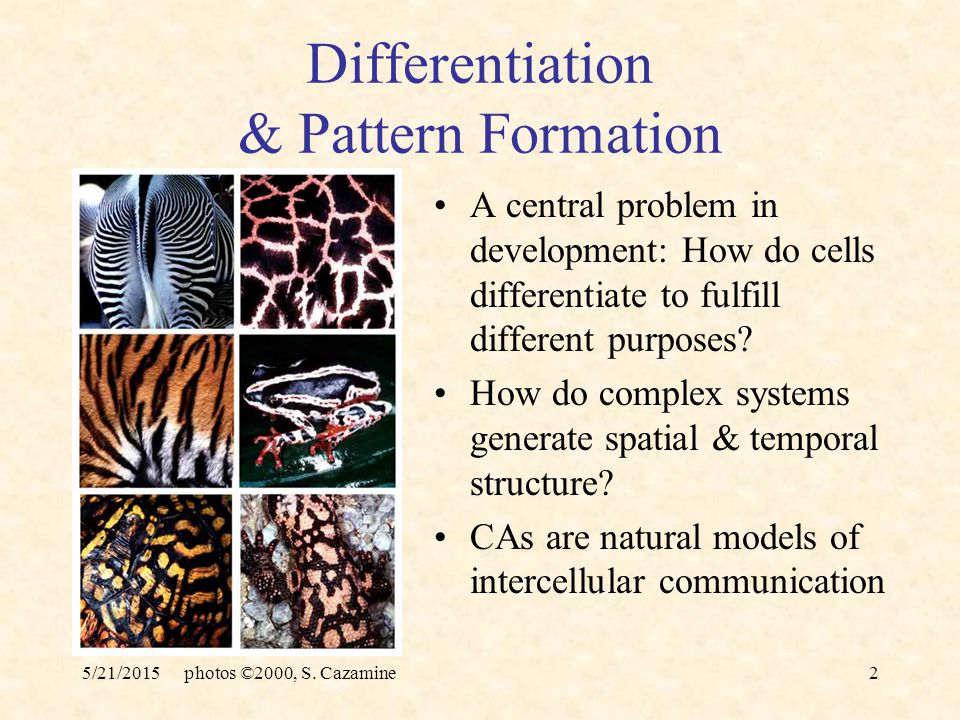 Differentiation
& Pattern Formation

• A central problem in development: How do cells differentiate to fulfill different purposes?

• How do complex systems generate spatial & temporal structure?

• CAs are natural models of intercellular communication

5/21/2015 photos ©2000, S. Cazamine 2